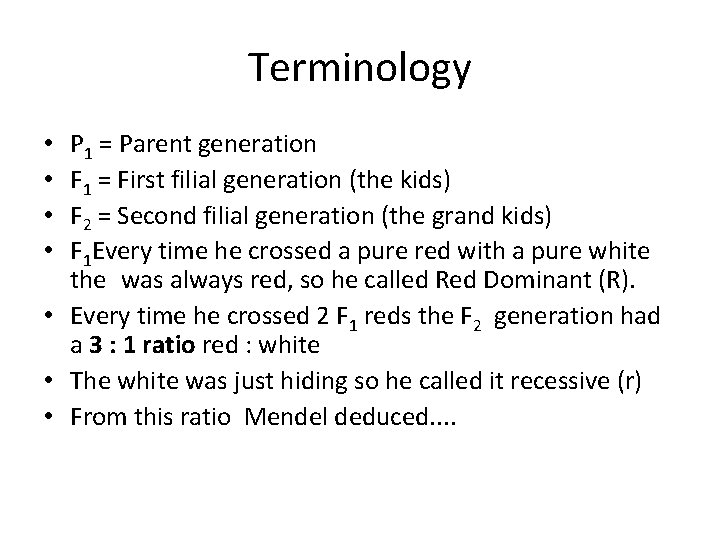 Terminology

• $P_1$ = Parent generation
• $F_1$ = First filial generation (the kids)
• $F_2$ = Second filial generation (the grand kids)
• $F_1$Every time he crossed a pure red with a pure white the was always red, so he called Red Dominant (R).
• Every time he crossed 2 $F_1$ reds the $F_2$ generation had a **3 : 1 ratio** red : white
• The white was just hiding so he called it recessive (r)
• From this ratio Mendel deduced....